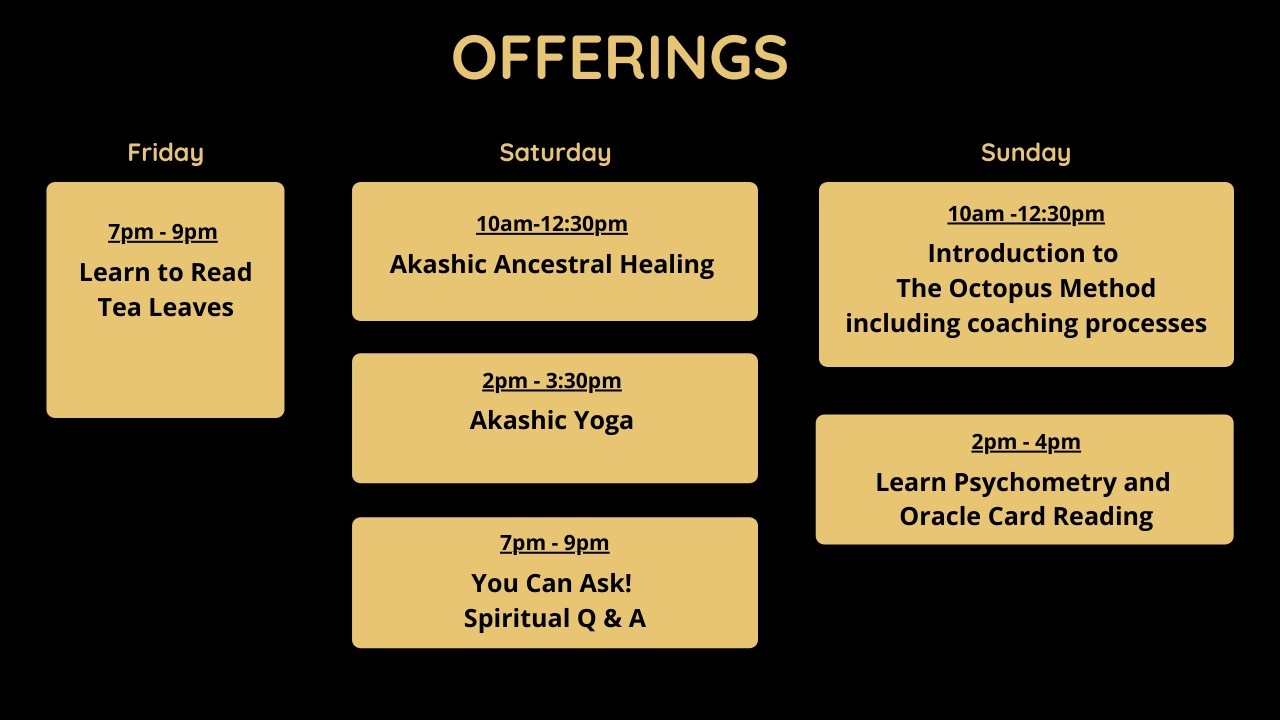 OFFERINGS

Friday

7pm - 9pm
Learn to Read Tea Leaves

Saturday

10am-12:30pm
Akashic Ancestral Healing

2pm - 3:30pm
Akashic Yoga

7pm - 9pm
You Can Ask!
Spiritual Q & A

Sunday

10am -12:30pm
Introduction to The Octopus Method including coaching processes

2pm - 4pm
Learn Psychometry and Oracle Card Reading